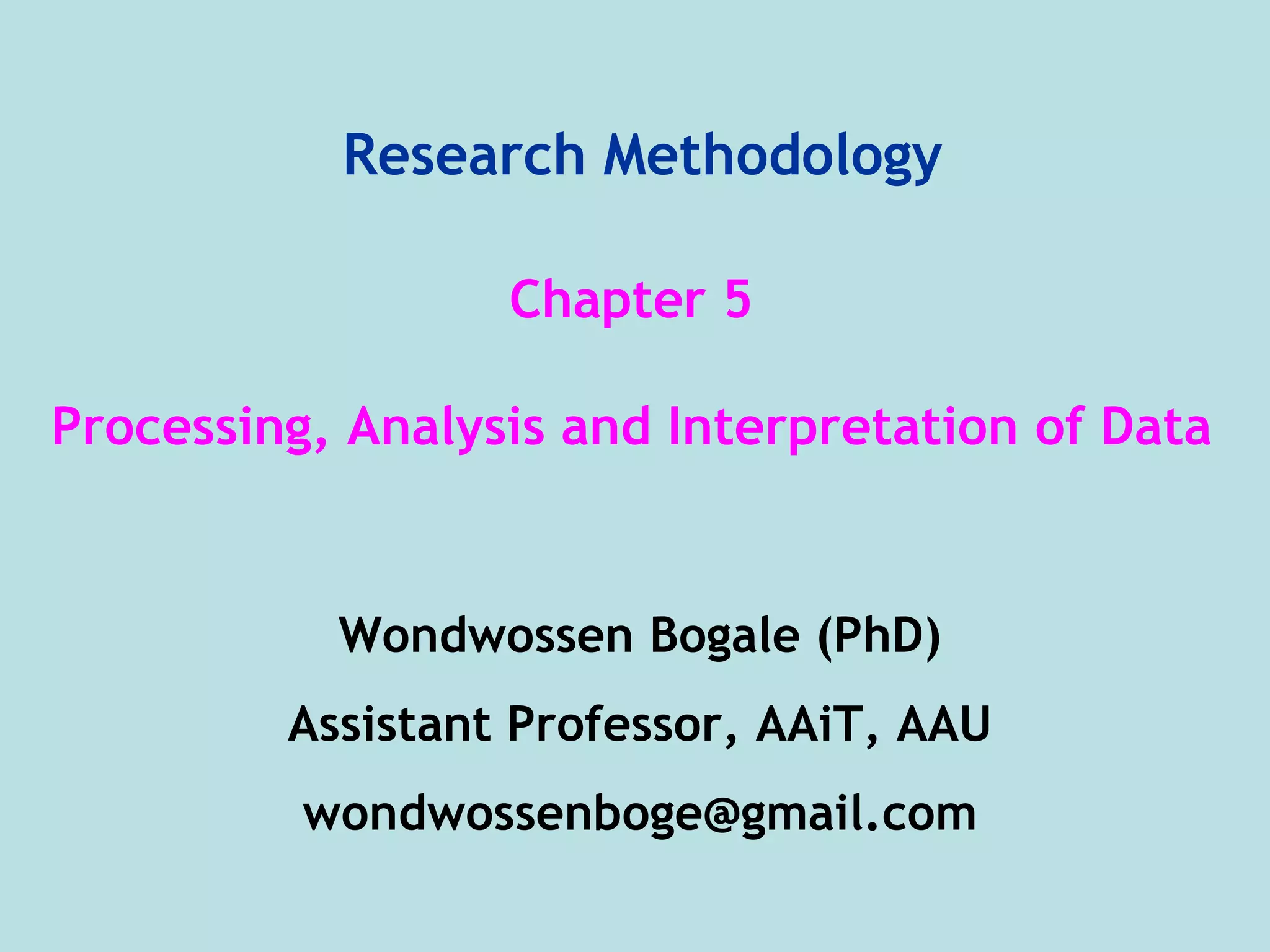 Research Methodology

Chapter 5

Processing, Analysis and Interpretation of Data

Wondwossen Bogale (PhD)

Assistant Professor, AAiT, AAU

wondwossenboge@gmail.com